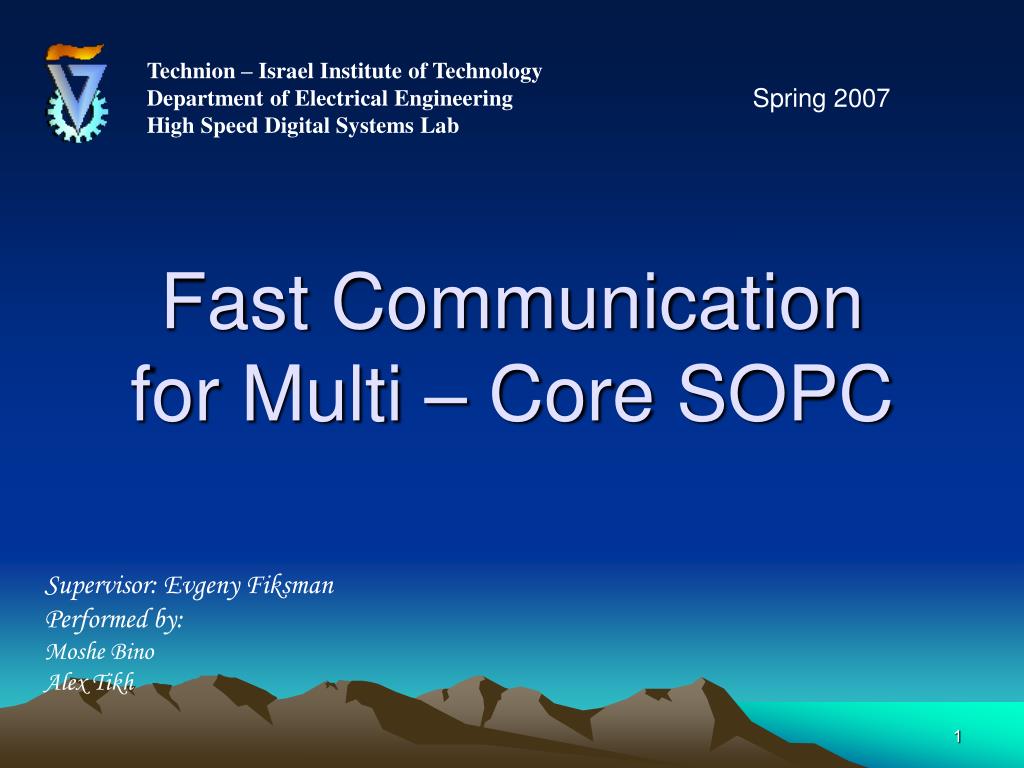 Technion – Israel Institute of Technology
Department of Electrical Engineering
High Speed Digital Systems Lab

Spring 2007

Fast Communication for Multi – Core SOPC

Supervisor: Evgeny Fiksman
Performed by:
Moshe Bino
Alex Tikh

1